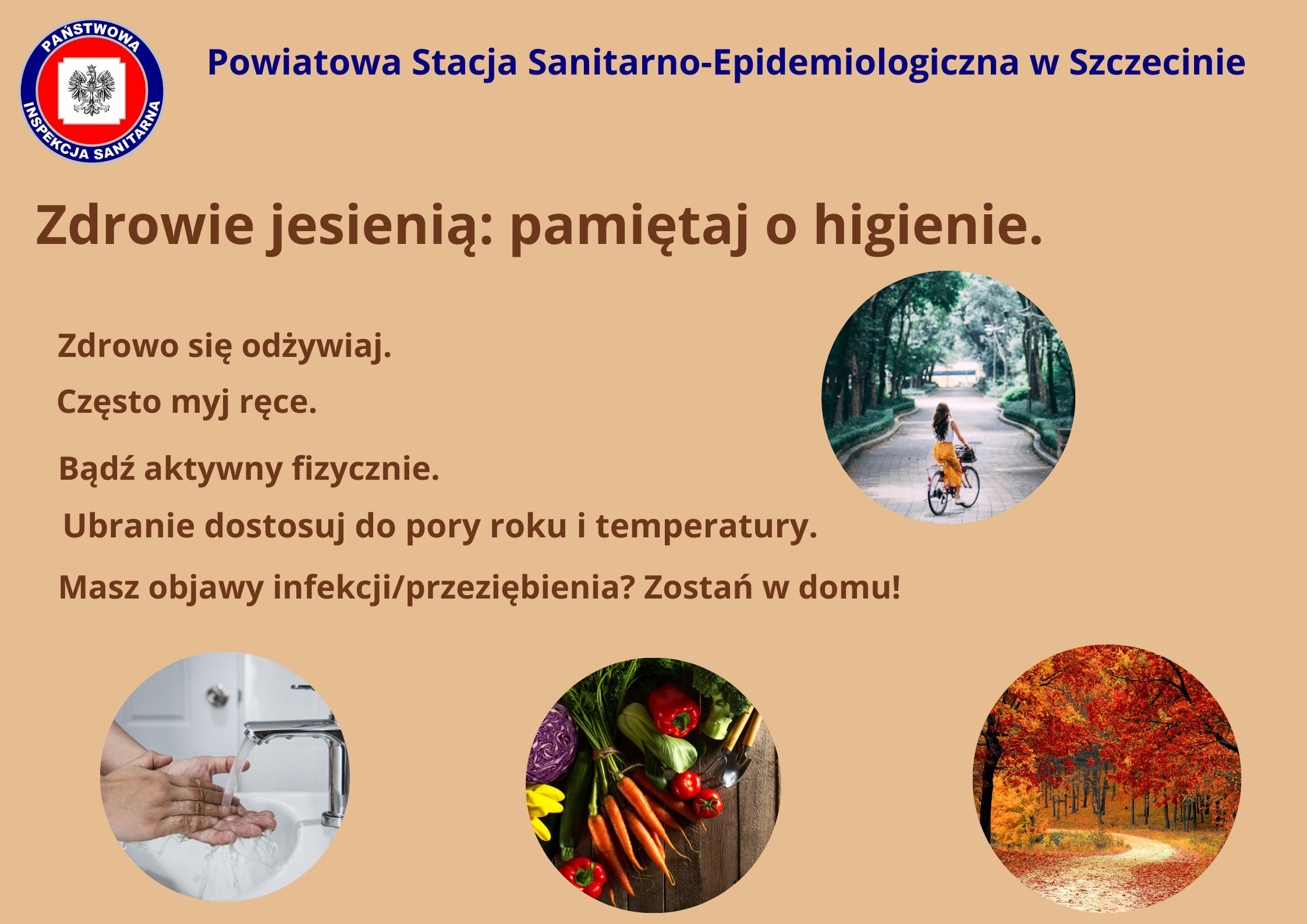 PAŃSTWOWA INSPEKCJA SANITARNA

Powiatowa Stacja Sanitarno-Epidemiologiczna w Szczecinie

Zdrowie jesienią: pamiętaj o higienie.

Zdrowo się odżywiaj.

Często myj ręce.

Bądź aktywny fizycznie.

Ubranie dostosuj do pory roku i temperatury.

Masz objawy infekcji/przeziębienia? Zostań w domu!